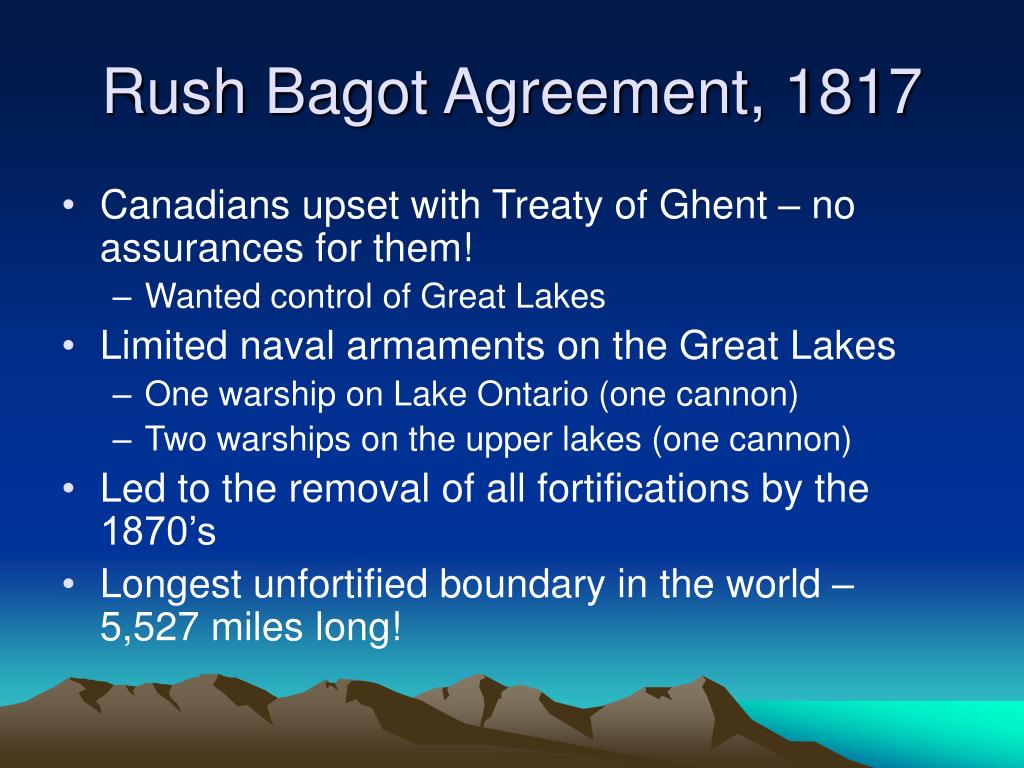 Rush Bagot Agreement, 1817

• Canadians upset with Treaty of Ghent – no assurances for them!
– Wanted control of Great Lakes
• Limited naval armaments on the Great Lakes
– One warship on Lake Ontario (one cannon)
– Two warships on the upper lakes (one cannon)
• Led to the removal of all fortifications by the 1870's
• Longest unfortified boundary in the world – 5,527 miles long!